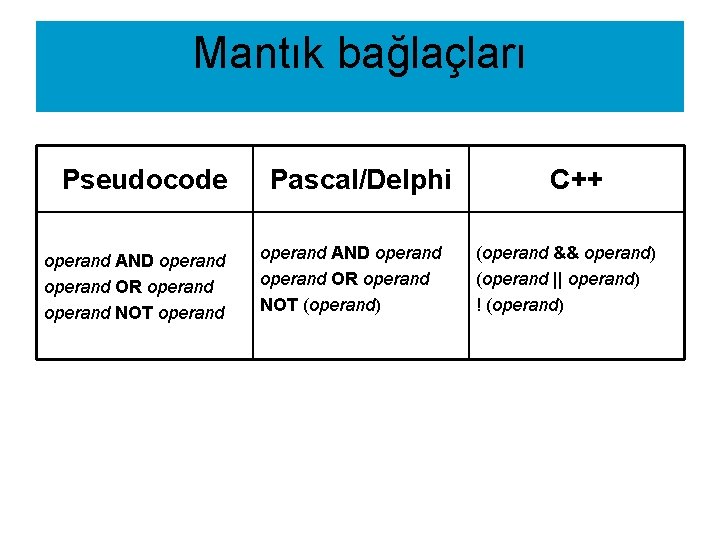 Mantık bağlaçları

| Pseudocode | Pascal/Delphi | C++ |
|---|---|---|
| operand AND operand<br>operand OR operand<br>operand NOT operand | operand AND operand<br>operand OR operand<br>NOT (operand) | (operand && operand)<br>(operand \|\| operand)<br>! (operand) |